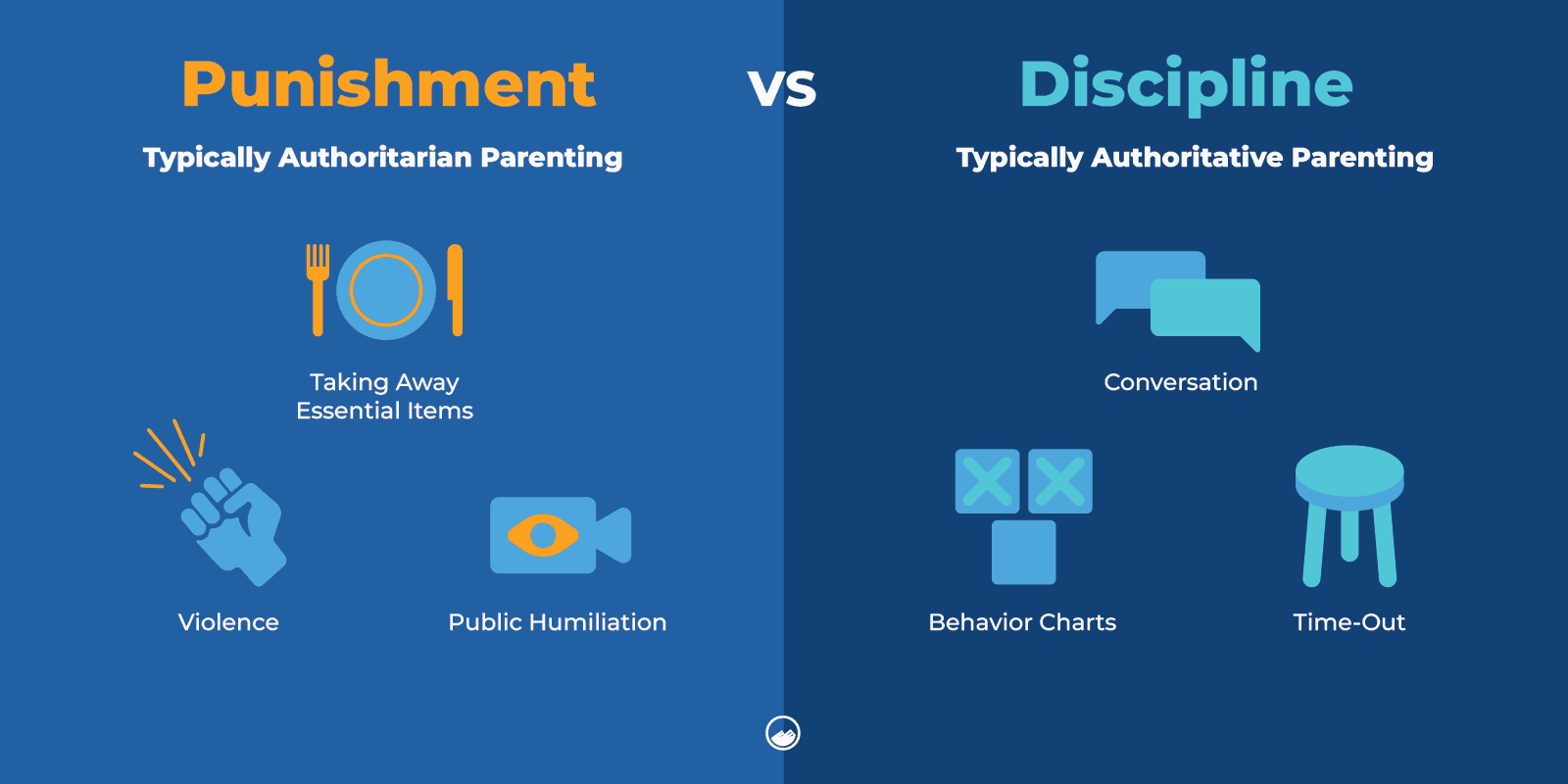 Punishment

Typically Authoritarian Parenting

Taking Away Essential Items

Violence

Public Humiliation

VS

Discipline

Typically Authoritative Parenting

Conversation

Behavior Charts

Time-Out